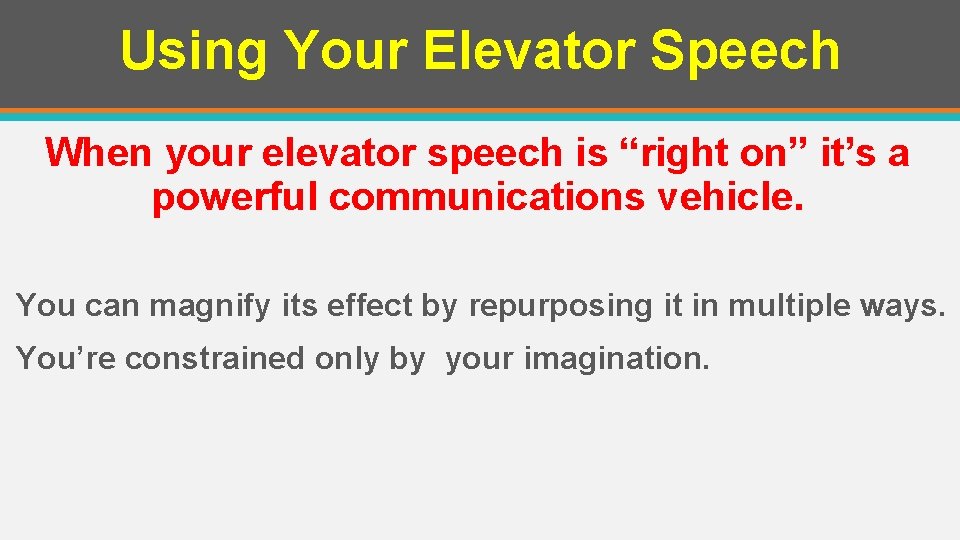 Using Your Elevator Speech

When your elevator speech is “right on” it’s a powerful communications vehicle.

You can magnify its effect by repurposing it in multiple ways.

You’re constrained only by your imagination.